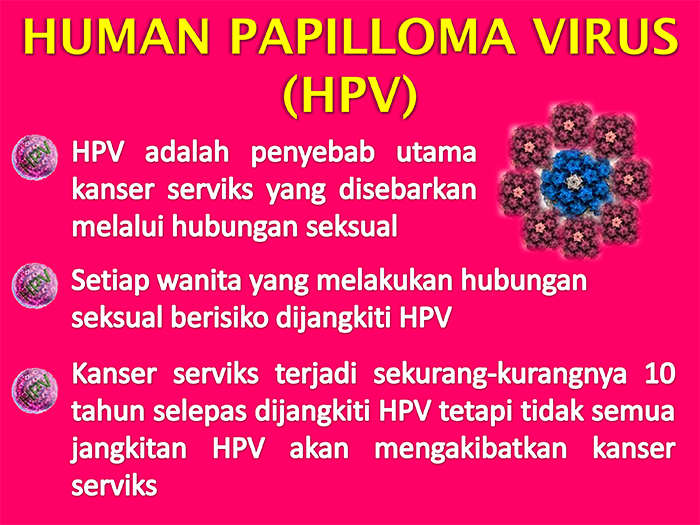 HUMAN PAPILLOMA VIRUS (HPV)

HPV

HPV adalah penyebab utama kanser serviks yang disebarkan melalui hubungan seksual

HPV

Setiap wanita yang melakukan hubungan seksual berisiko dijangkiti HPV

HPV

Kanser serviks terjadi sekurang-kurangnya 10 tahun selepas dijangkiti HPV tetapi tidak semua jangkitan HPV akan mengakibatkan kanser serviks